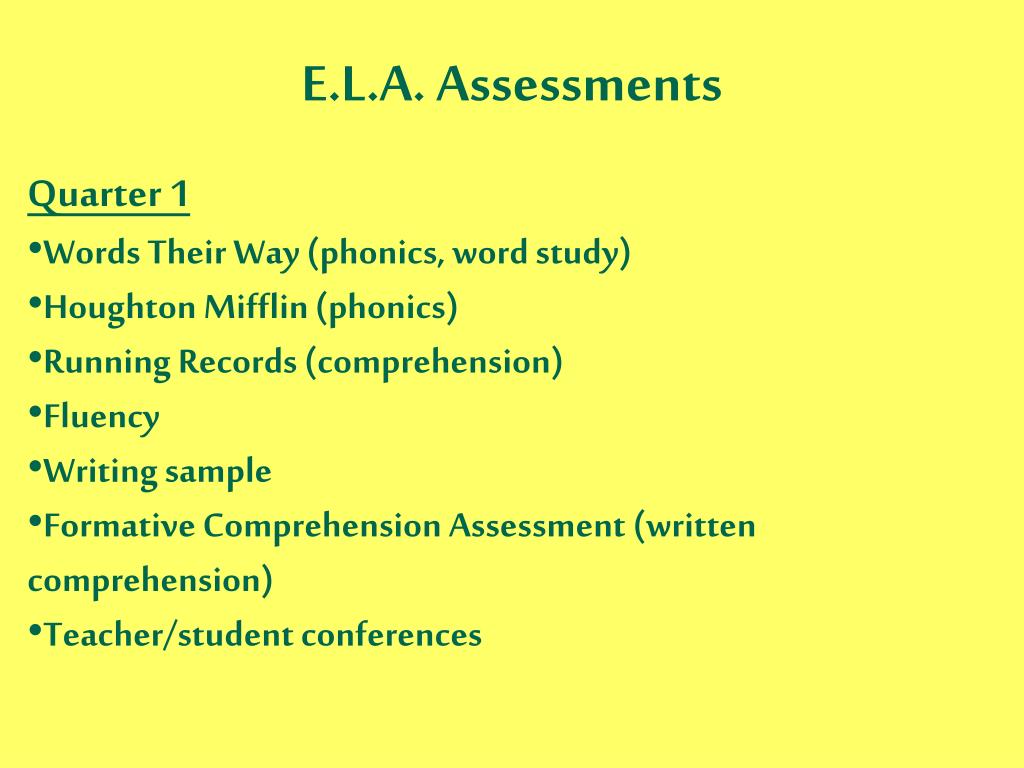 E.L.A. Assessments

Quarter 1

•Words Their Way (phonics, word study)
•Houghton Mifflin (phonics)
•Running Records (comprehension)
•Fluency
•Writing sample
•Formative Comprehension Assessment (written comprehension)
•Teacher/student conferences